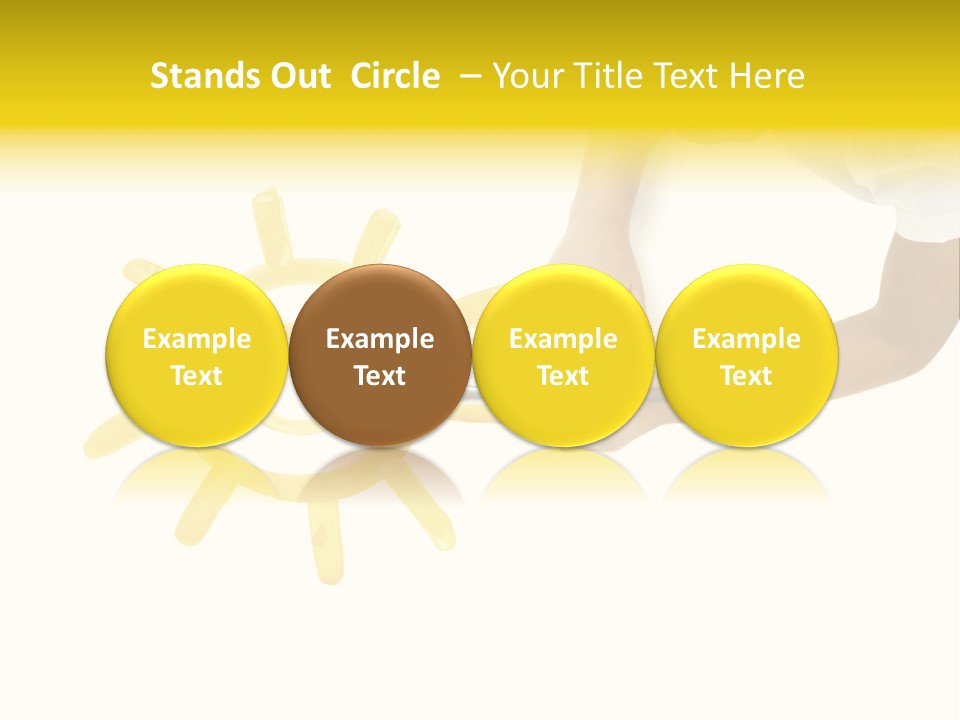 Stands Out Circle – Your Title Text Here

Example Text

Example Text

Example Text

Example Text